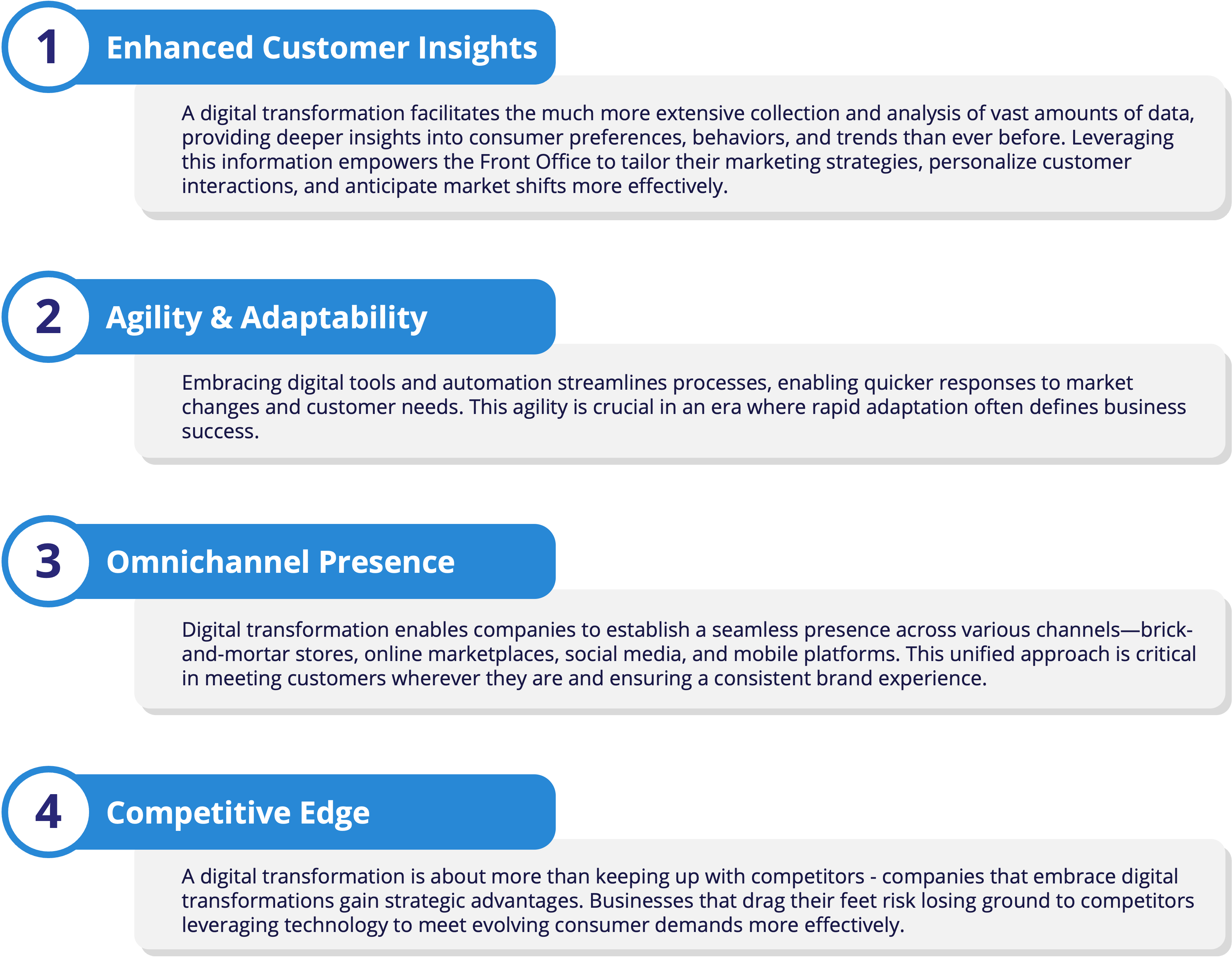 1 Enhanced Customer Insights

A digital transformation facilitates the much more extensive collection and analysis of vast amounts of data, providing deeper insights into consumer preferences, behaviors, and trends than ever before. Leveraging this information empowers the Front Office to tailor their marketing strategies, personalize customer interactions, and anticipate market shifts more effectively.

2 Agility & Adaptability

Embracing digital tools and automation streamlines processes, enabling quicker responses to market changes and customer needs. This agility is crucial in an era where rapid adaptation often defines business success.

3 Omnichannel Presence

Digital transformation enables companies to establish a seamless presence across various channels—brick-and-mortar stores, online marketplaces, social media, and mobile platforms. This unified approach is critical in meeting customers wherever they are and ensuring a consistent brand experience.

4 Competitive Edge

A digital transformation is about more than keeping up with competitors - companies that embrace digital transformations gain strategic advantages. Businesses that drag their feet risk losing ground to competitors leveraging technology to meet evolving consumer demands more effectively.